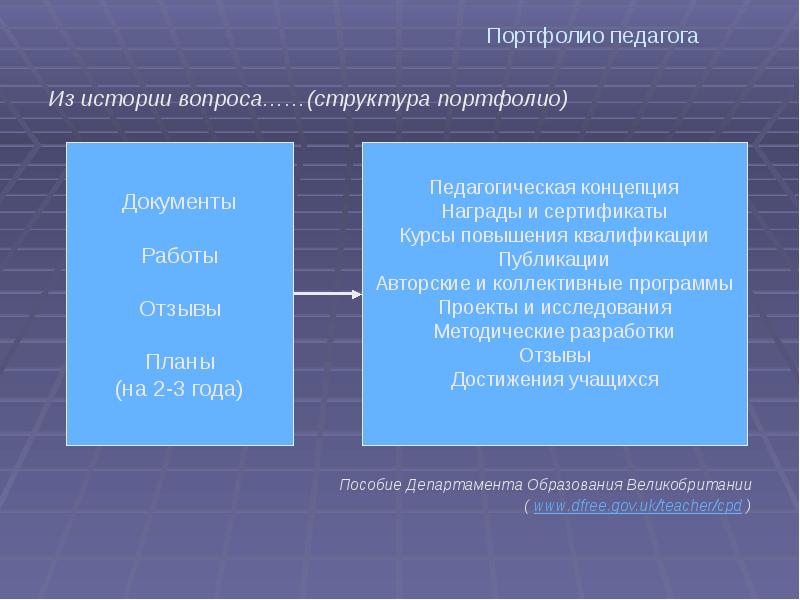 Портфолио педагога

Из истории вопроса……(структура портфолио)

Документы

Работы

Отзывы

Планы
(на 2-3 года)

Педагогическая концепция
Награды и сертификаты
Курсы повышения квалификации
Публикации
Авторские и коллективные программы
Проекты и исследования
Методические разработки
Отзывы
Достижения учащихся

Пособие Департамента Образования Великобритании
( www.dfree.gov.uk/teacher/cpd )